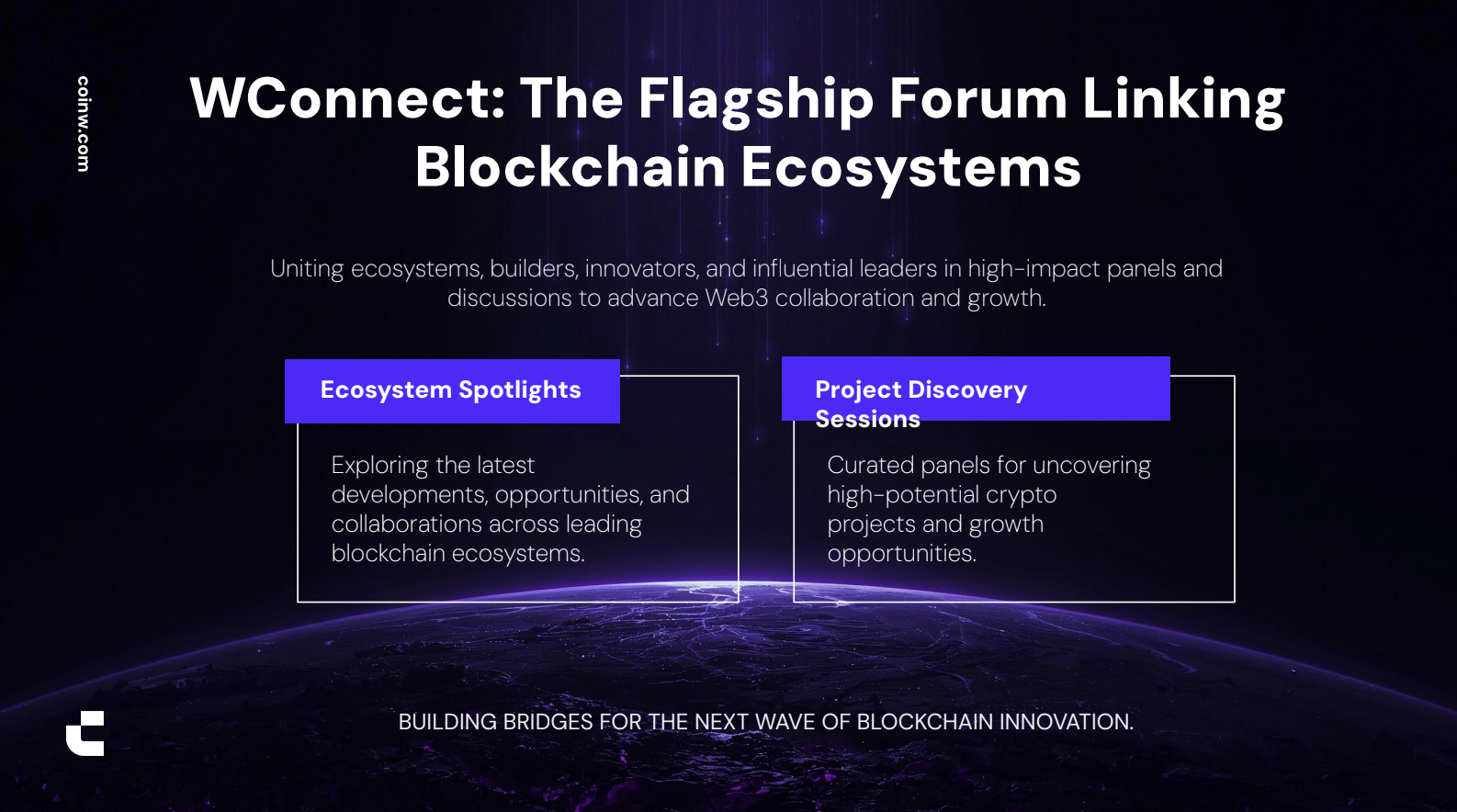 coinw.com

WConnect: The Flagship Forum Linking Blockchain Ecosystems

Uniting ecosystems, builders, innovators, and influential leaders in high-impact panels and discussions to advance Web3 collaboration and growth.

Ecosystem Spotlights

Exploring the latest developments, opportunities, and collaborations across leading blockchain ecosystems.

Project Discovery Sessions

Curated panels for uncovering high-potential crypto projects and growth opportunities.

BUILDING BRIDGES FOR THE NEXT WAVE OF BLOCKCHAIN INNOVATION.